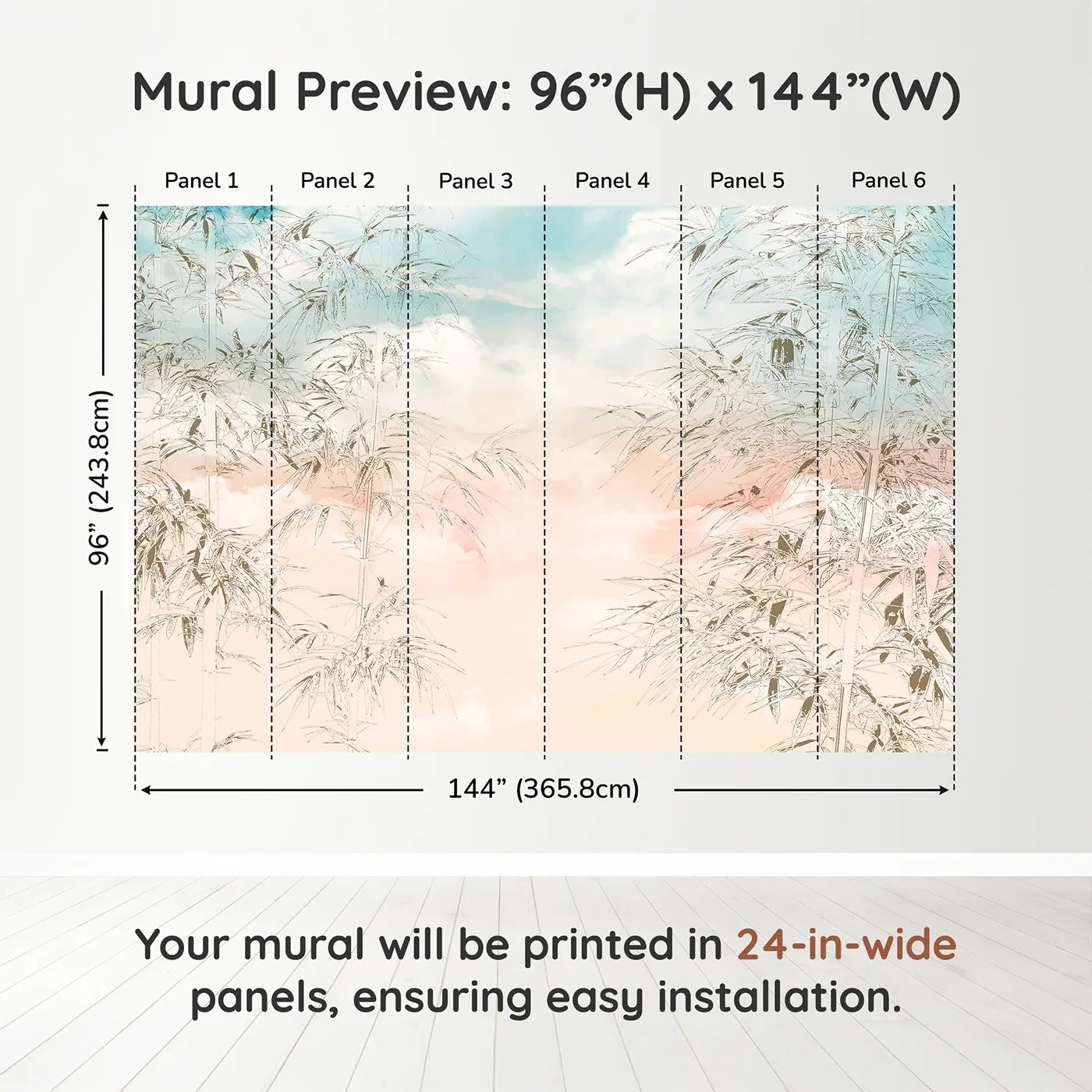 Mural Preview: 96”(H) x 144”(W)

Panel 1
Panel 2
Panel 3
Panel 4
Panel 5
Panel 6

96” (243.8cm)

144” (365.8cm)

Your mural will be printed in 24-in-wide panels, ensuring easy installation.